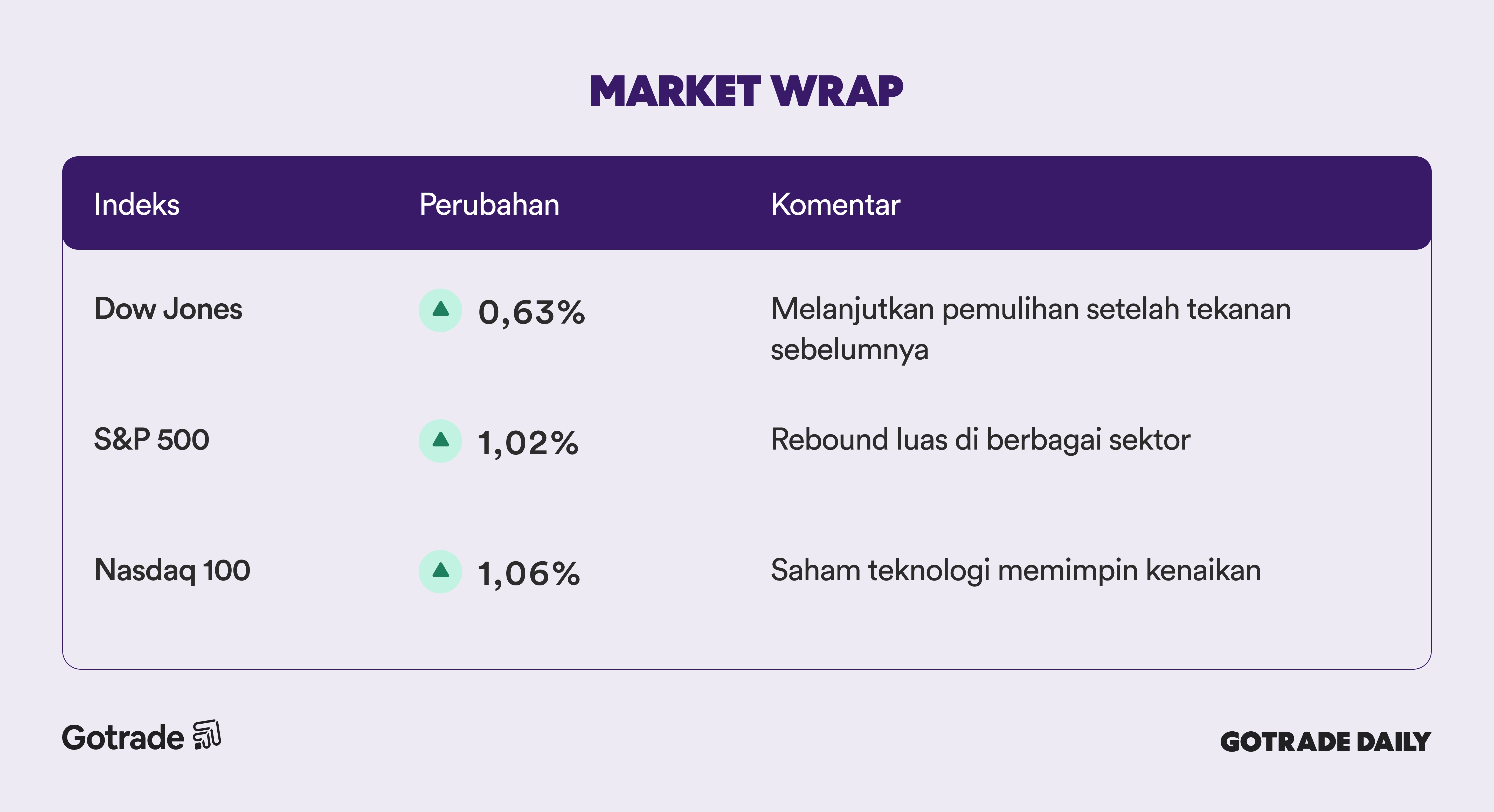 MARKET WRAP

| Indeks | Perubahan | Komentar |
|---|---|---|
| Dow Jones | 0,63% | Melanjutkan pemulihan setelah tekanan sebelumnya |
| S&P 500 | 1,02% | Rebound luas di berbagai sektor |
| Nasdaq 100 | 1,06% | Saham teknologi memimpin kenaikan |

Gotrade

GOTRADE DAILY